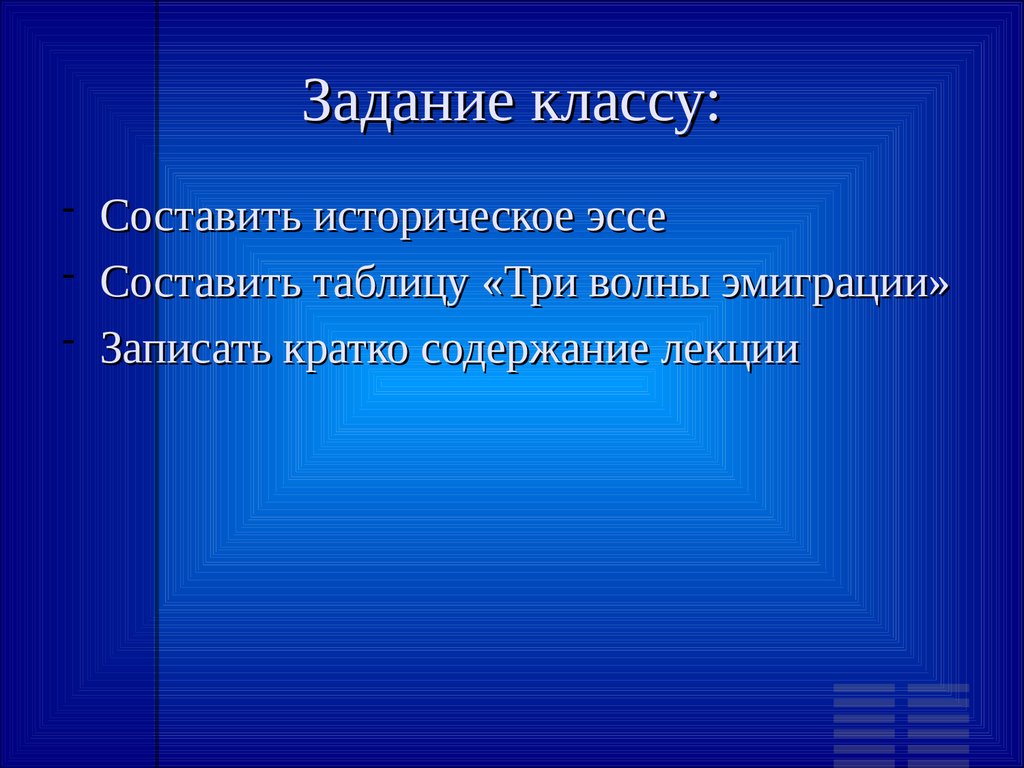 Задание классу:

- Составить историческое эссе
- Составить таблицу «Три волны эмиграции»
- Записать кратко содержание лекции